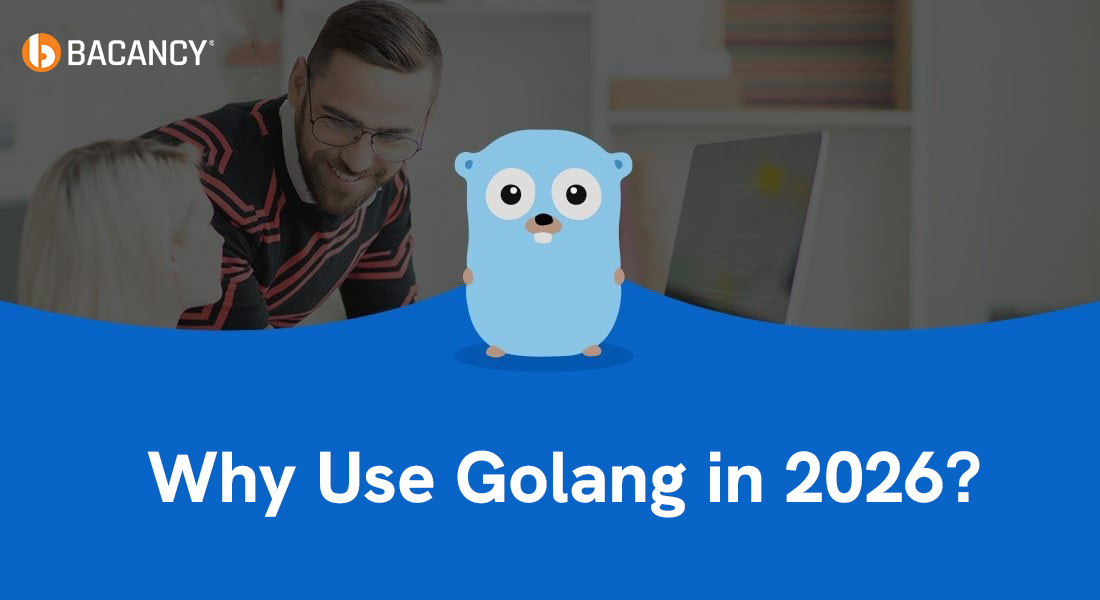 BACANCY®

Why Use Golang in 2026?